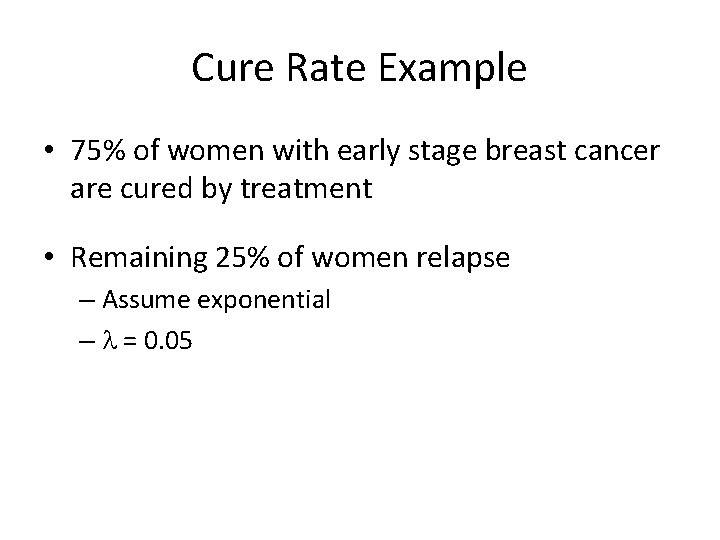 Cure Rate Example

• 75% of women with early stage breast cancer are cured by treatment

• Remaining 25% of women relapse
– Assume exponential
– $\lambda = 0.05$